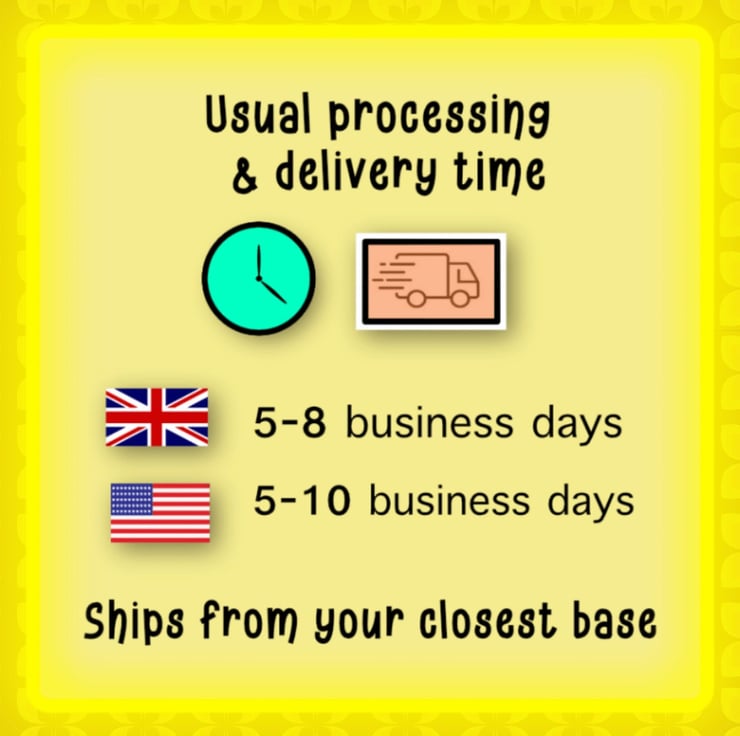 Usual processing & delivery time

5-8 business days

5-10 business days

Ships from your closest base